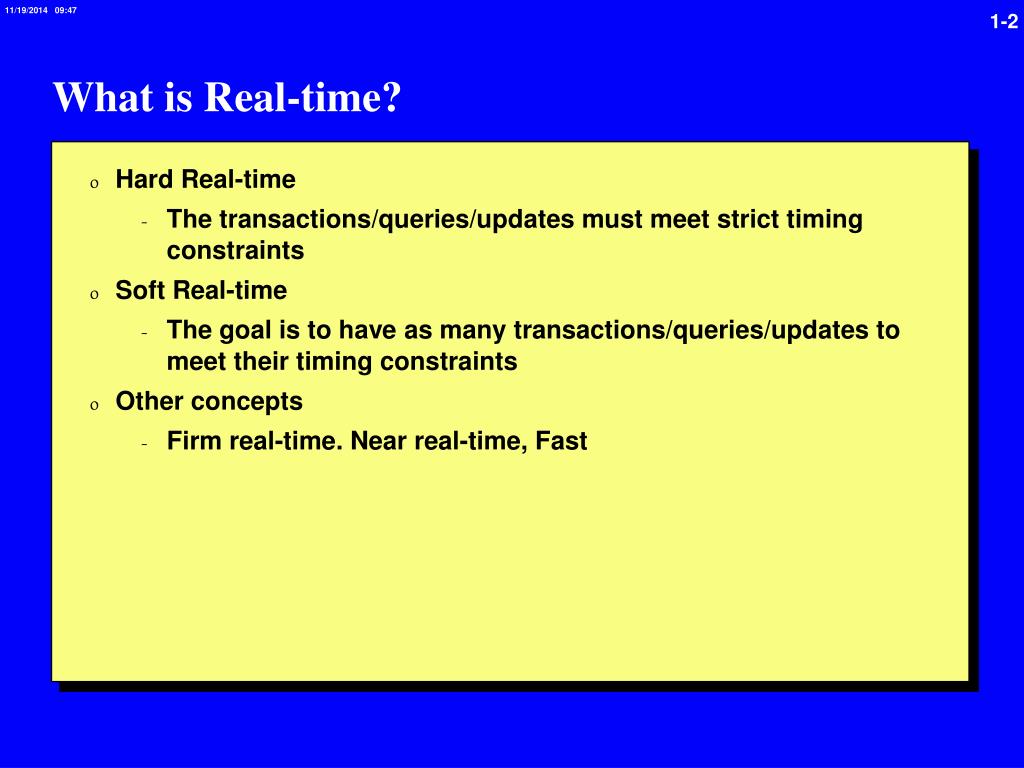 11/19/2014 09:47

1-2

What is Real-time?

o Hard Real-time

- The transactions/queries/updates must meet strict timing constraints

o Soft Real-time

- The goal is to have as many transactions/queries/updates to meet their timing constraints

o Other concepts

- Firm real-time. Near real-time, Fast